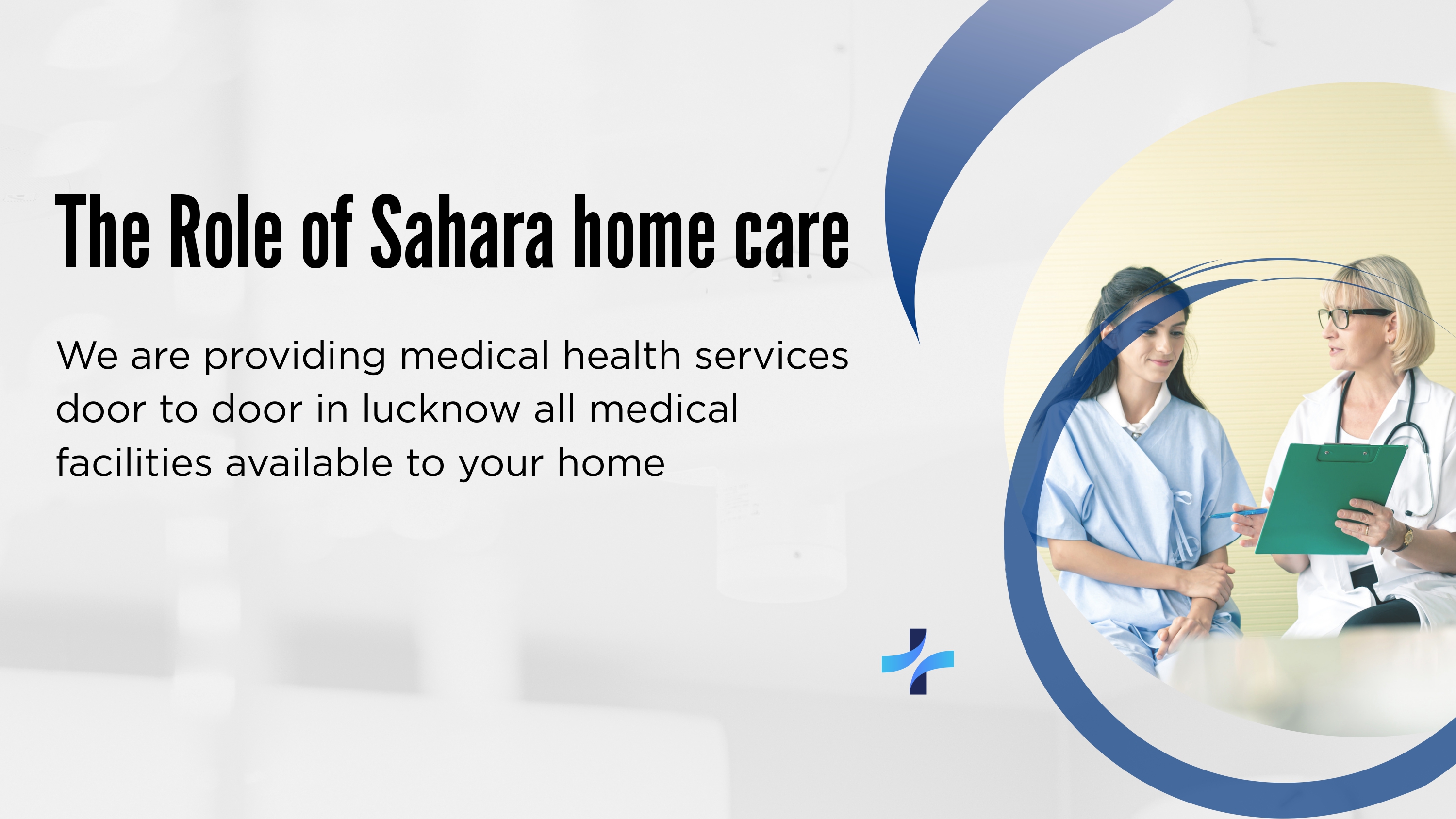 The Role of Sahara home care

We are providing medical health services door to door in lucknow all medical facilities available to your home